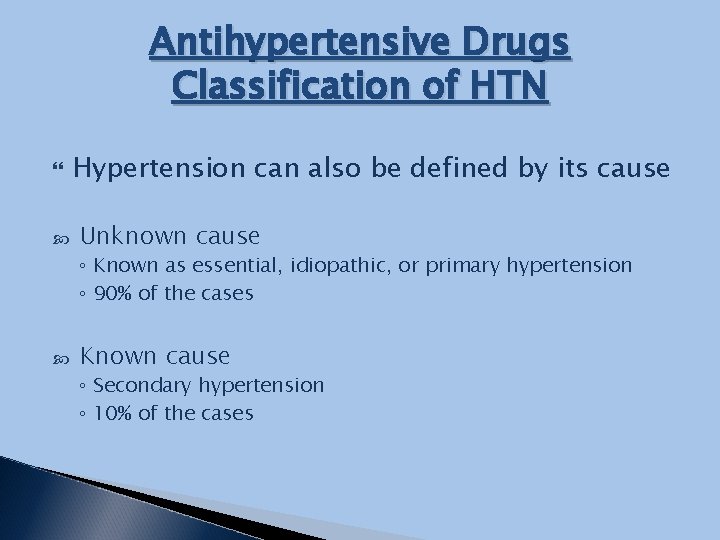 Antihypertensive Drugs
Classification of HTN

Hypertension can also be defined by its cause

Unknown cause
◦ Known as essential, idiopathic, or primary hypertension
◦ 90% of the cases

Known cause
◦ Secondary hypertension
◦ 10% of the cases